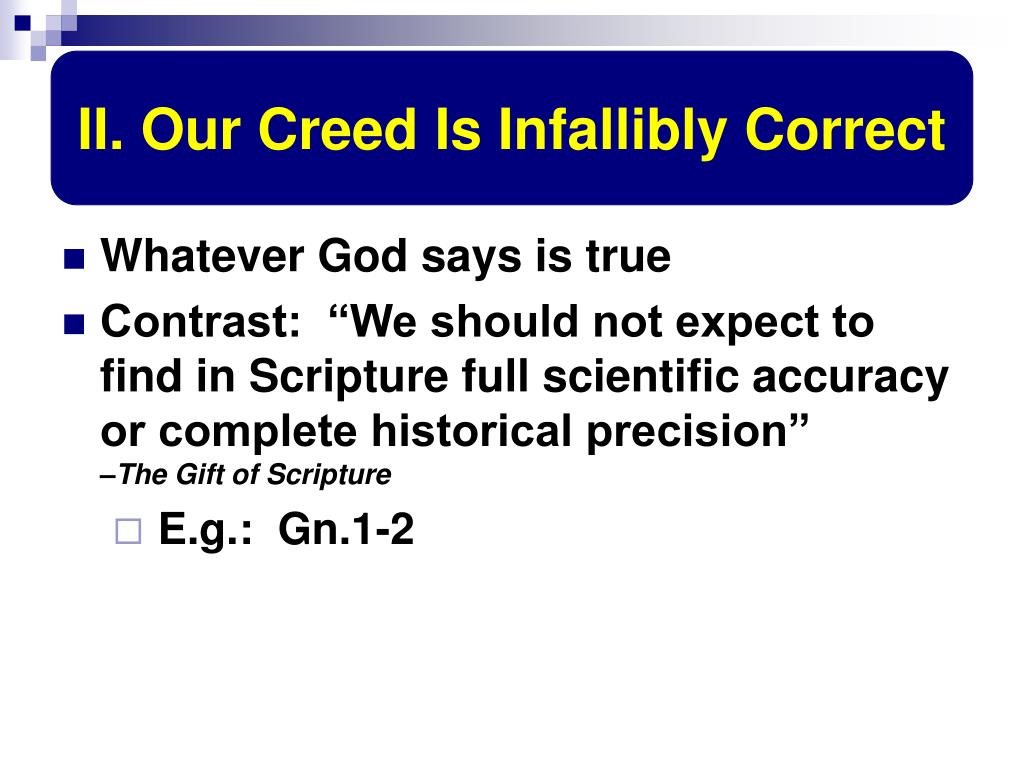 II. Our Creed Is Infallibly Correct

Whatever God says is true

Contrast: “We should not expect to find in Scripture full scientific accuracy or complete historical precision”
–The Gift of Scripture

E.g.: Gn.1-2